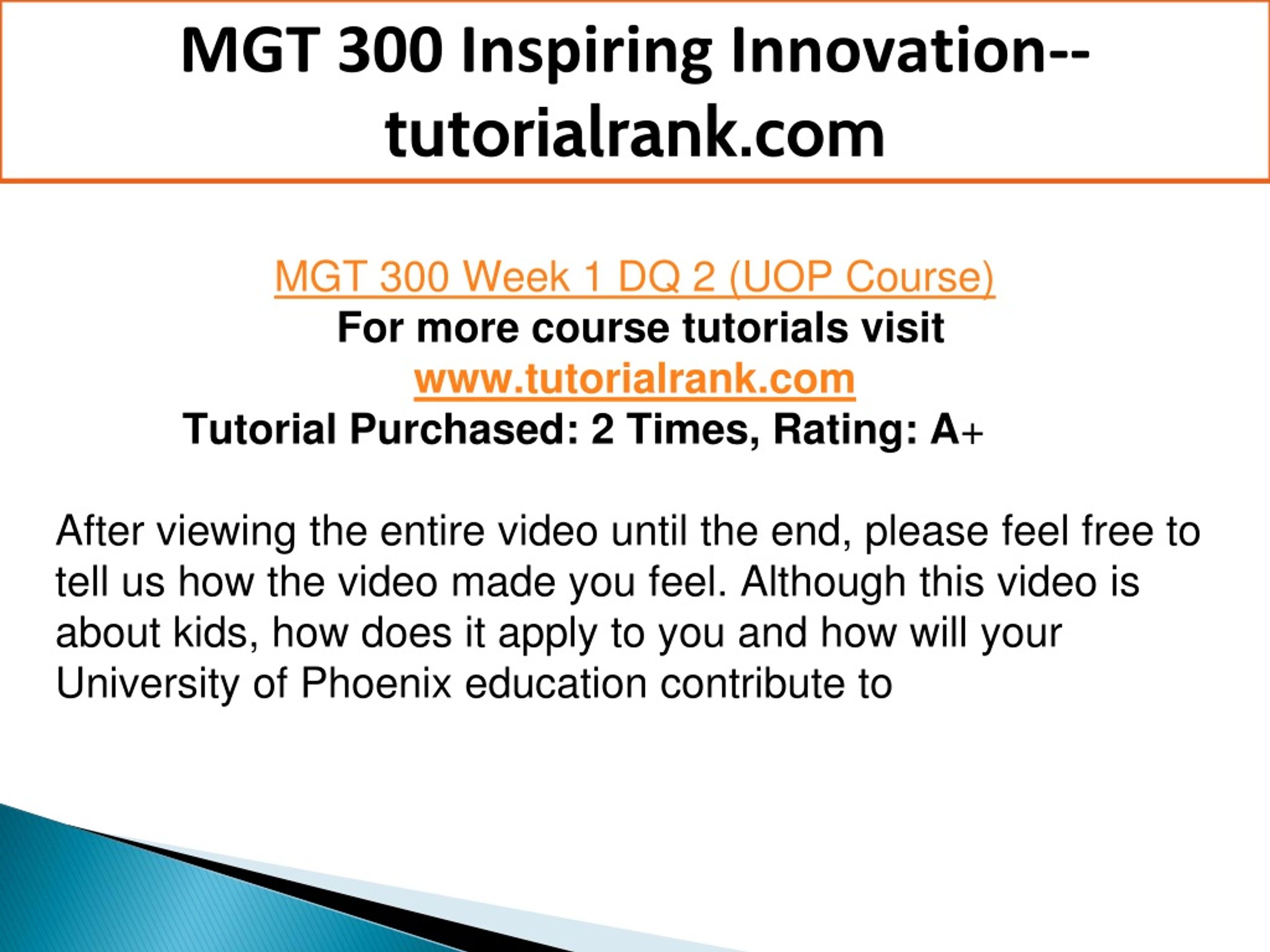 MGT 300 Inspiring Innovation--tutorialrank.com

MGT 300 Week 1 DQ 2 (UOP Course)
For more course tutorials visit
www.tutorialrank.com
Tutorial Purchased: 2 Times, Rating: A+

After viewing the entire video until the end, please feel free to tell us how the video made you feel. Although this video is about kids, how does it apply to you and how will your University of Phoenix education contribute to